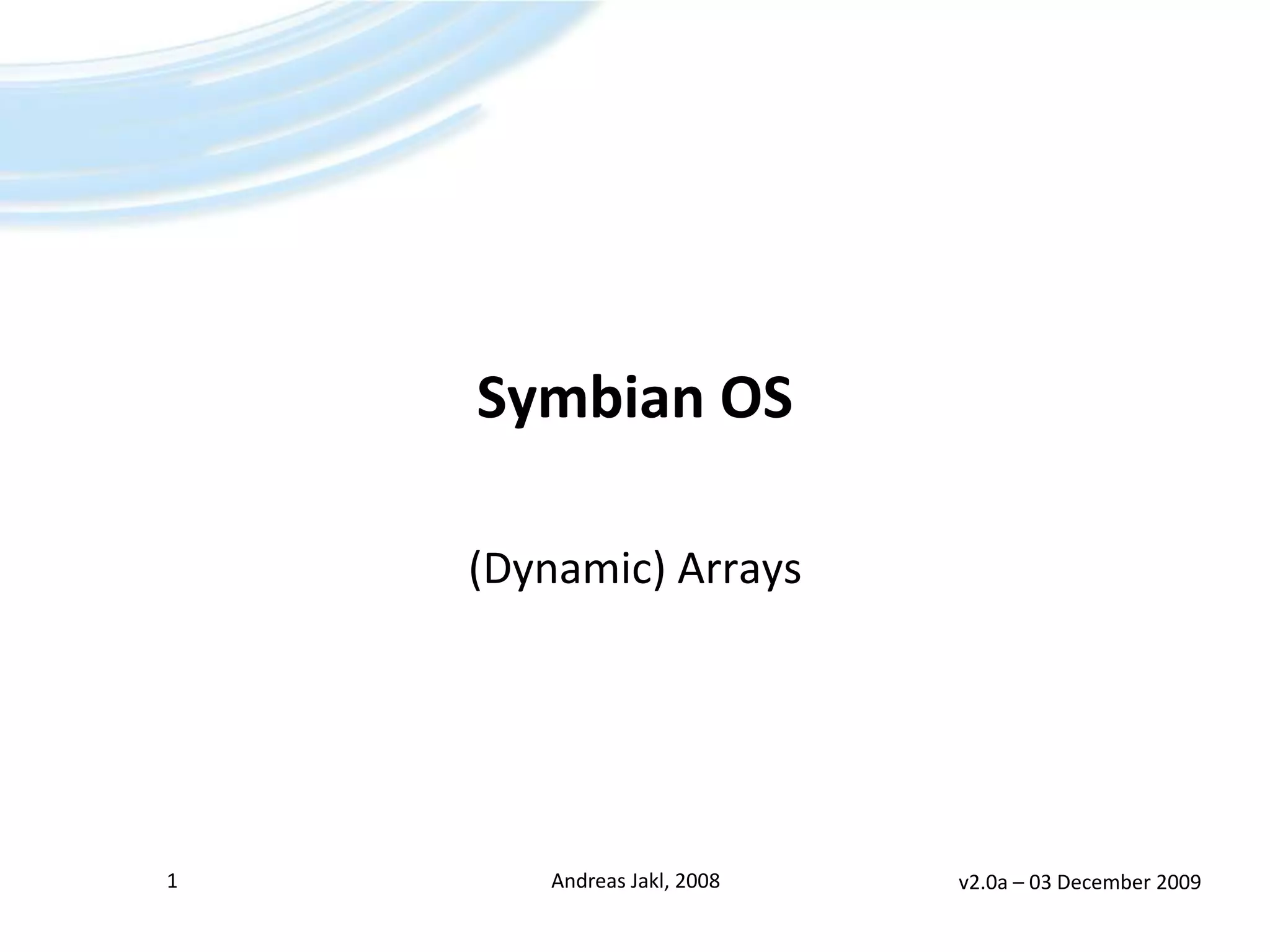 Symbian OS

(Dynamic) Arrays

1

Andreas Jakl, 2008

v2.0a – 03 December 2009